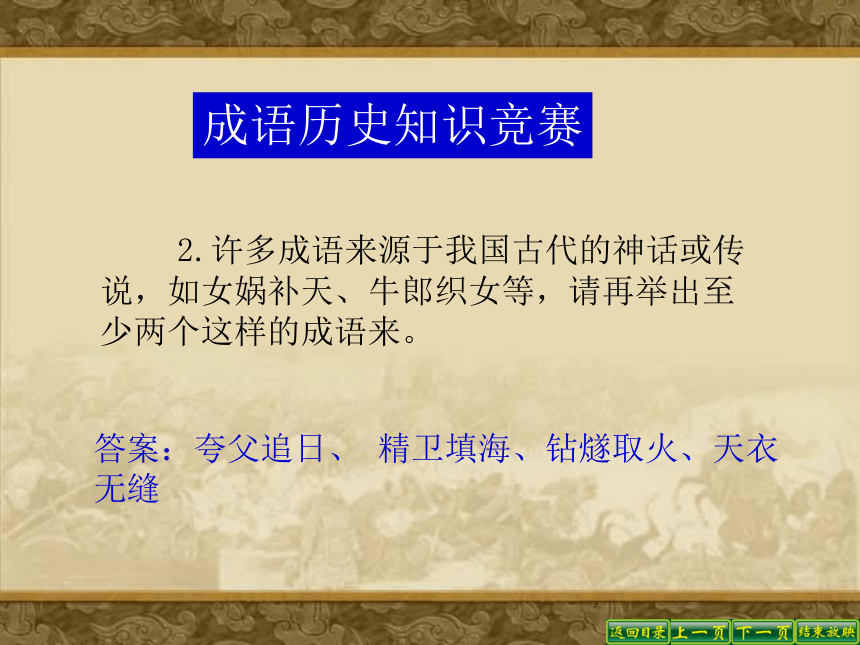 成语历史知识竞赛

2.许多成语来源于我国古代的神话或传说，如女娲补天、牛郎织女等，请再举出至少两个这样的成语来。

答案：夸父追日、 精卫填海、钻燧取火、天衣无缝

返回目录 上一页 下一页 结束放映